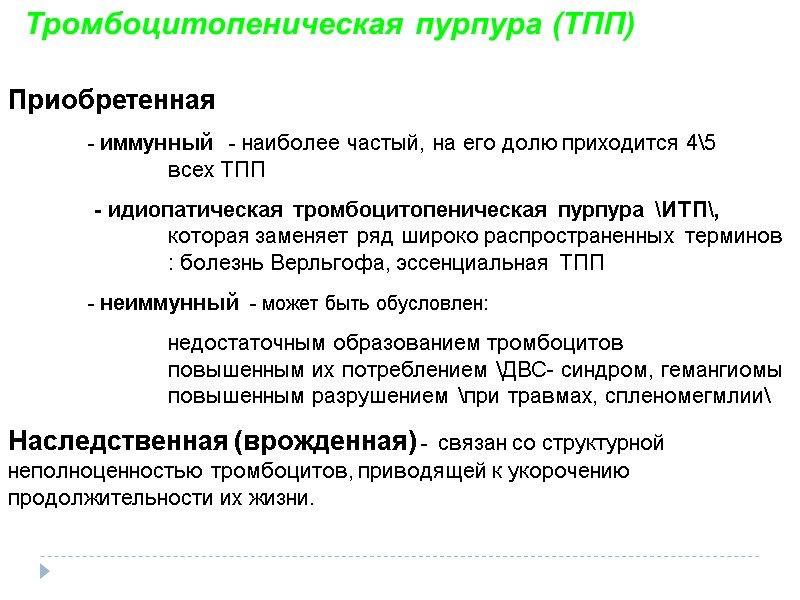 Тромбоцитопеническая пурпура (ТПП)

Приобретенная

- иммунный - наиболее частый, на его долю приходится 4\5 всех ТПП

- идиопатическая тромбоцитопеническая пурпура \ИТП\, которая заменяет ряд широко распространенных терминов : болезнь Верльгофа, эссенциальная ТПП

- неиммунный - может быть обусловлен:

недостаточным образованием тромбоцитов
повышенным их потреблением \ДВС- синдром, гемангиомы
повышенным разрушением \при травмах, спленомегмлии\

Наследственная (врожденная) - связан со структурной неполноценностью тромбоцитов, приводящей к укорочению продолжительности их жизни.